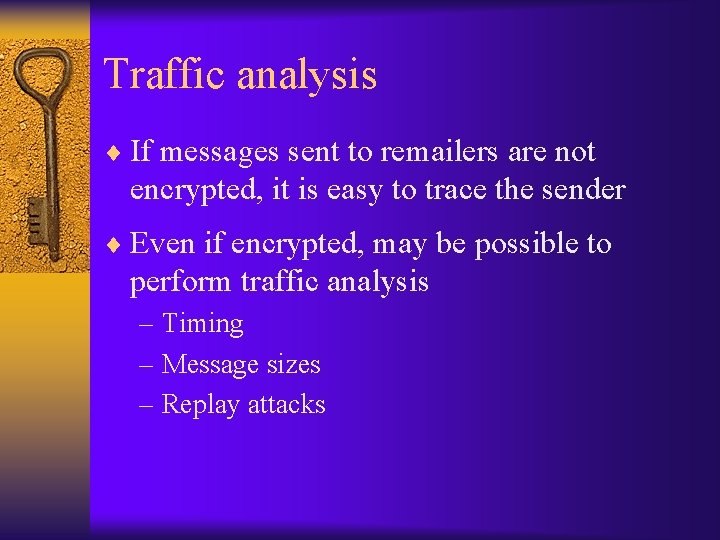 Traffic analysis

♦ If messages sent to remailers are not encrypted, it is easy to trace the sender

♦ Even if encrypted, may be possible to perform traffic analysis
– Timing
– Message sizes
– Replay attacks